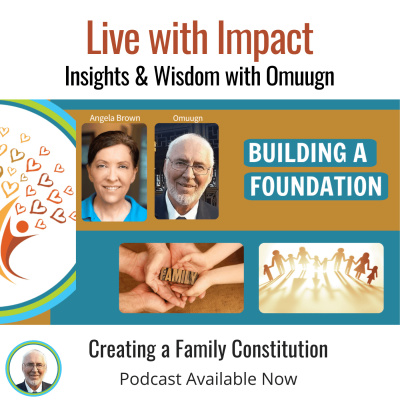 Live with Impact
Insights & Wisdom with Omuugn

Angela Brown
Omuugn

BUILDING A FOUNDATION

FAMILY

Creating a Family Constitution
Podcast Available Now